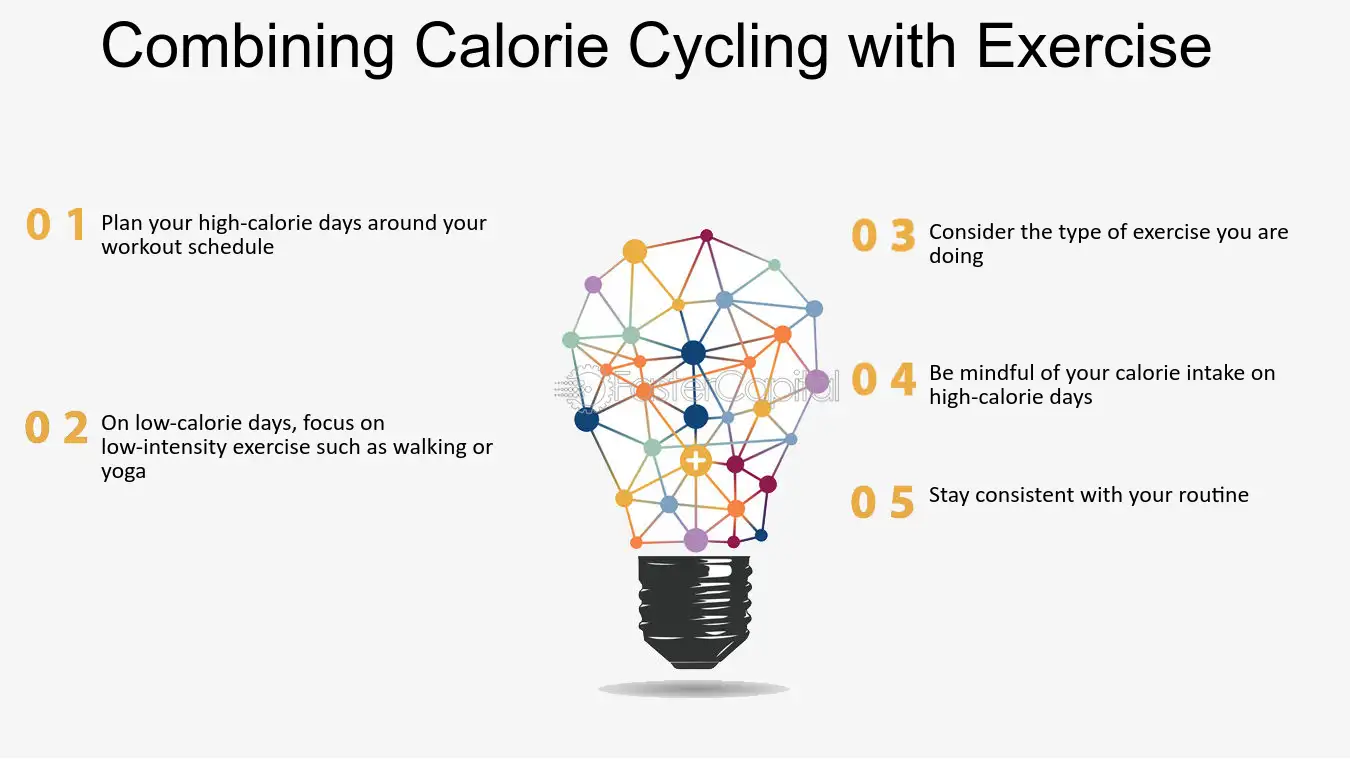 Combining Calorie Cycling with Exercise

0 1 Plan your high-calorie days around your workout schedule

0 2 On low-calorie days, focus on low-intensity exercise such as walking or yoga

FasterCapital

0 3 Consider the type of exercise you are doing

0 4 Be mindful of your calorie intake on high-calorie days

0 5 Stay consistent with your routine